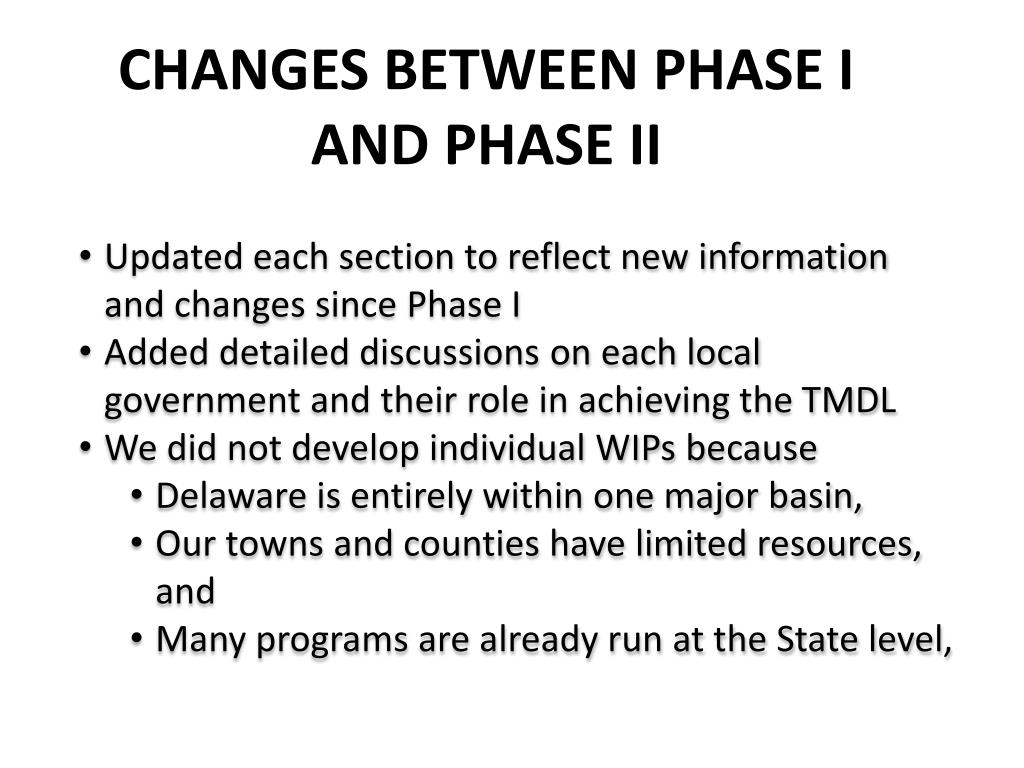 CHANGES BETWEEN PHASE I AND PHASE II

• Updated each section to reflect new information and changes since Phase I
• Added detailed discussions on each local government and their role in achieving the TMDL
• We did not develop individual WIPs because
  • Delaware is entirely within one major basin,
  • Our towns and counties have limited resources, and
  • Many programs are already run at the State level,